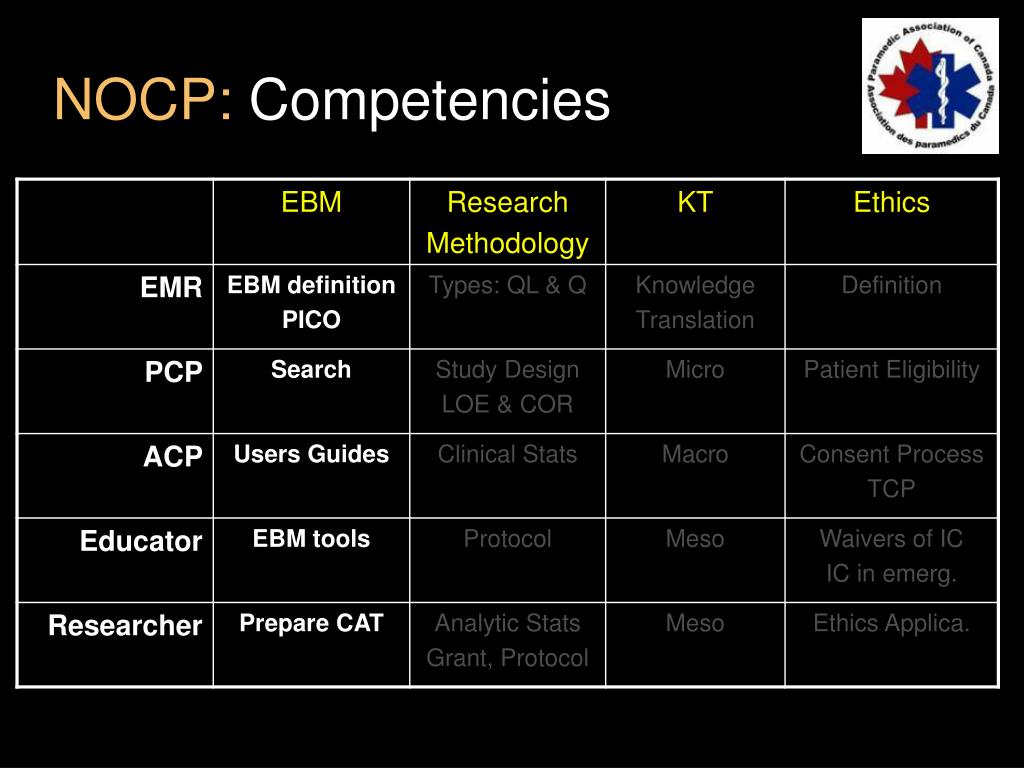 NOCP: Competencies

Paramedic Association of Canada
Association des paramedics du Canada

| | EBM | Research Methodology | KT | Ethics |
|---|---|---|---|---|
| EMR | EBM definition PICO | Types: QL & Q | Knowledge Translation | Definition |
| PCP | Search | Study Design LOE & COR | Micro | Patient Eligibility |
| ACP | Users Guides | Clinical Stats | Macro | Consent Process TCP |
| Educator | EBM tools | Protocol | Meso | Waivers of IC IC in emerg. |
| Researcher | Prepare CAT | Analytic Stats Grant, Protocol | Meso | Ethics Applica. |